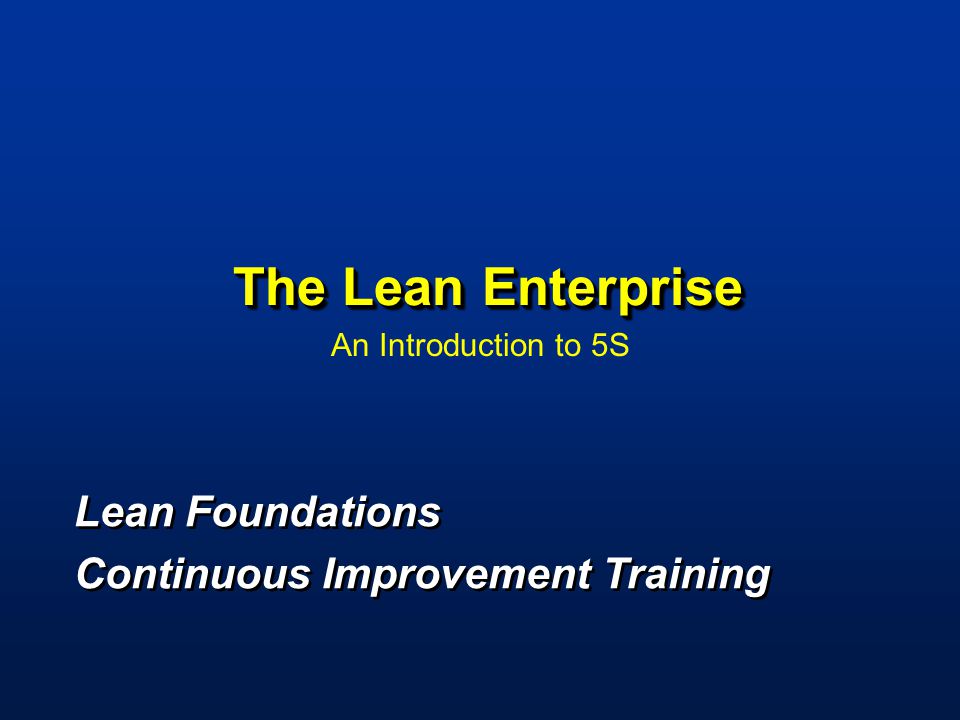 The Lean Enterprise

An Introduction to 5S

Lean Foundations

Continuous Improvement Training